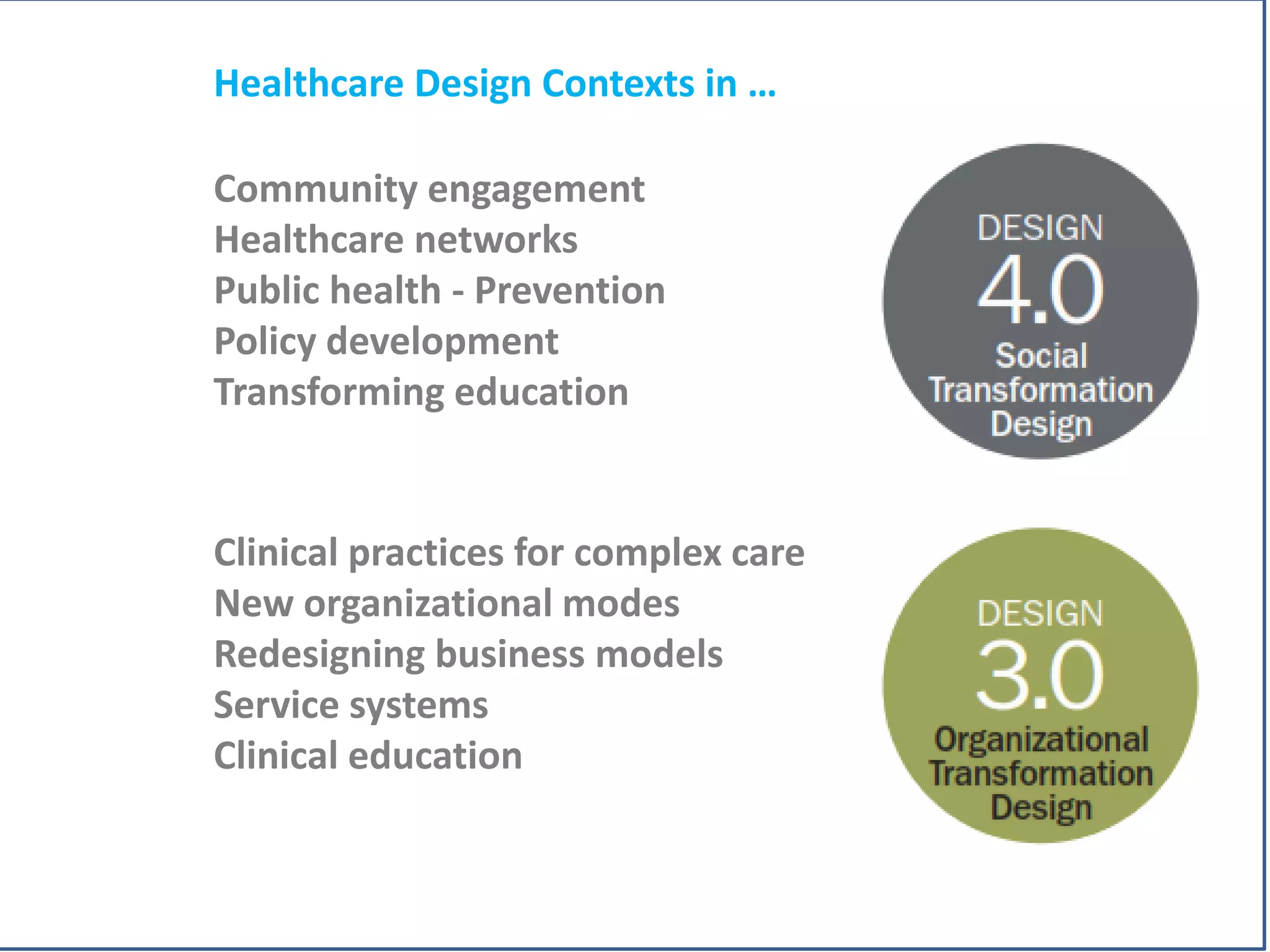 Healthcare Design Contexts in …

Community engagement
Healthcare networks
Public health - Prevention
Policy development
Transforming education

DESIGN
4.0
Social Transformation Design

Clinical practices for complex care
New organizational modes
Redesigning business models
Service systems
Clinical education

DESIGN
3.0
Organizational Transformation Design